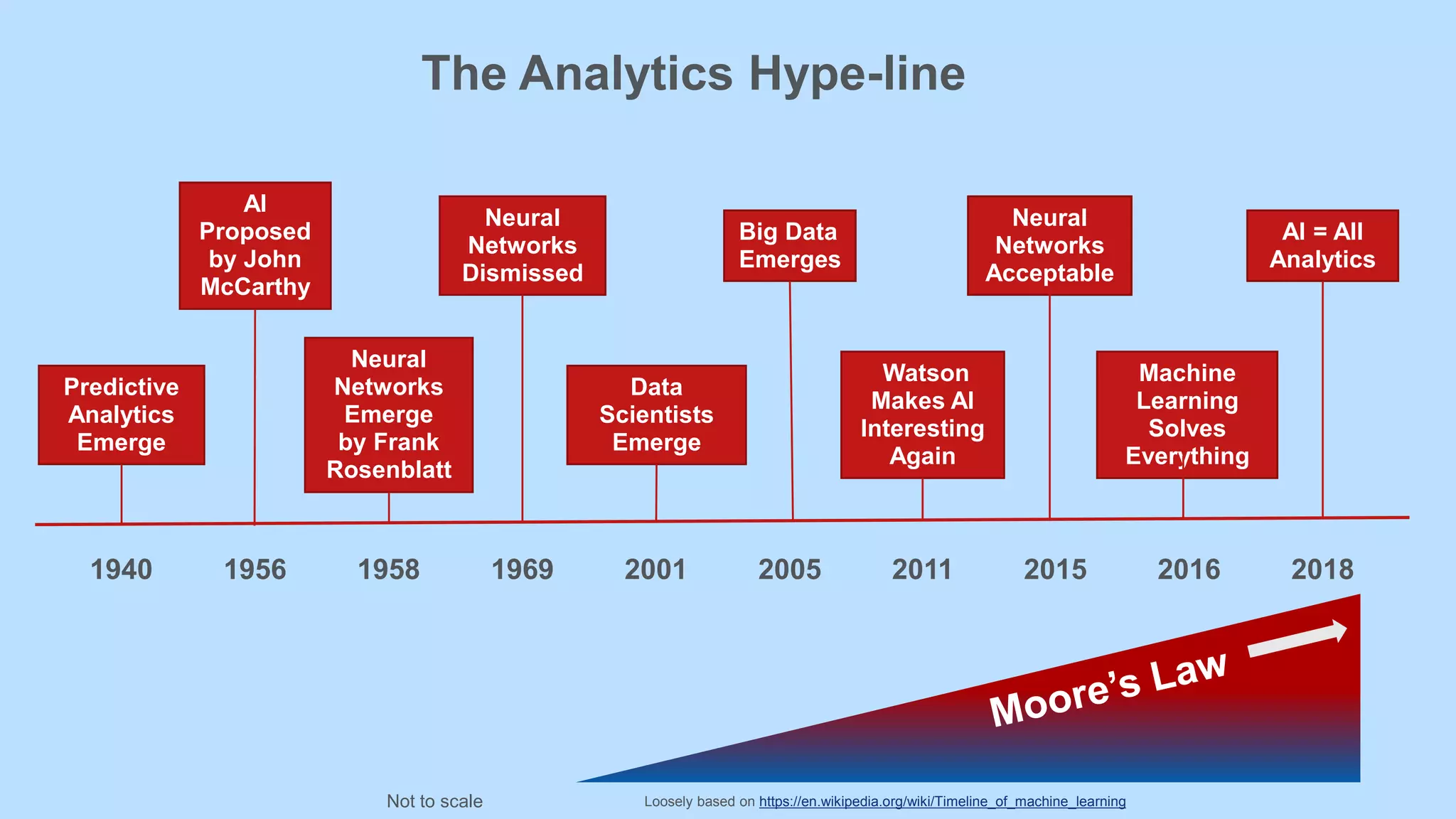 The Analytics Hype-line

Predictive Analytics Emerge

AI Proposed by John McCarthy

Neural Networks Emerge by Frank Rosenblatt

Neural Networks Dismissed

Data Scientists Emerge

Big Data Emerges

Watson Makes AI Interesting Again

Neural Networks Acceptable

Machine Learning Solves Everything

AI = All Analytics

1940 1956 1958 1969 2001 2005 2011 2015 2016 2018

Moore's Law

Not to scale

Loosely based on https://en.wikipedia.org/wiki/Timeline_of_machine_learning